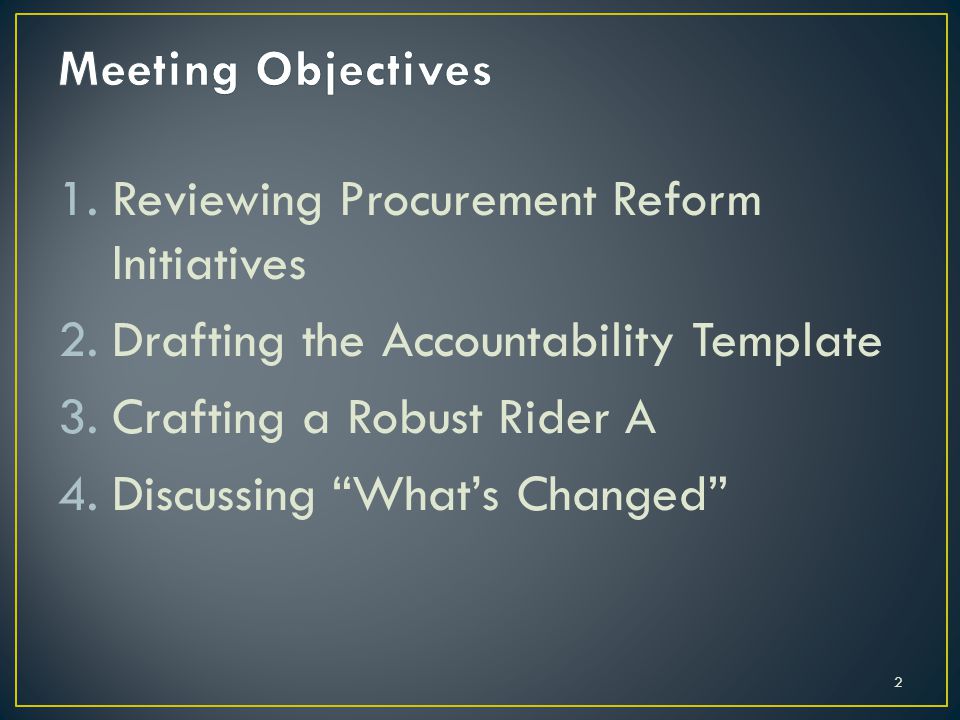 Meeting Objectives

1. Reviewing Procurement Reform Initiatives
2. Drafting the Accountability Template
3. Crafting a Robust Rider A
4. Discussing “What’s Changed”

2